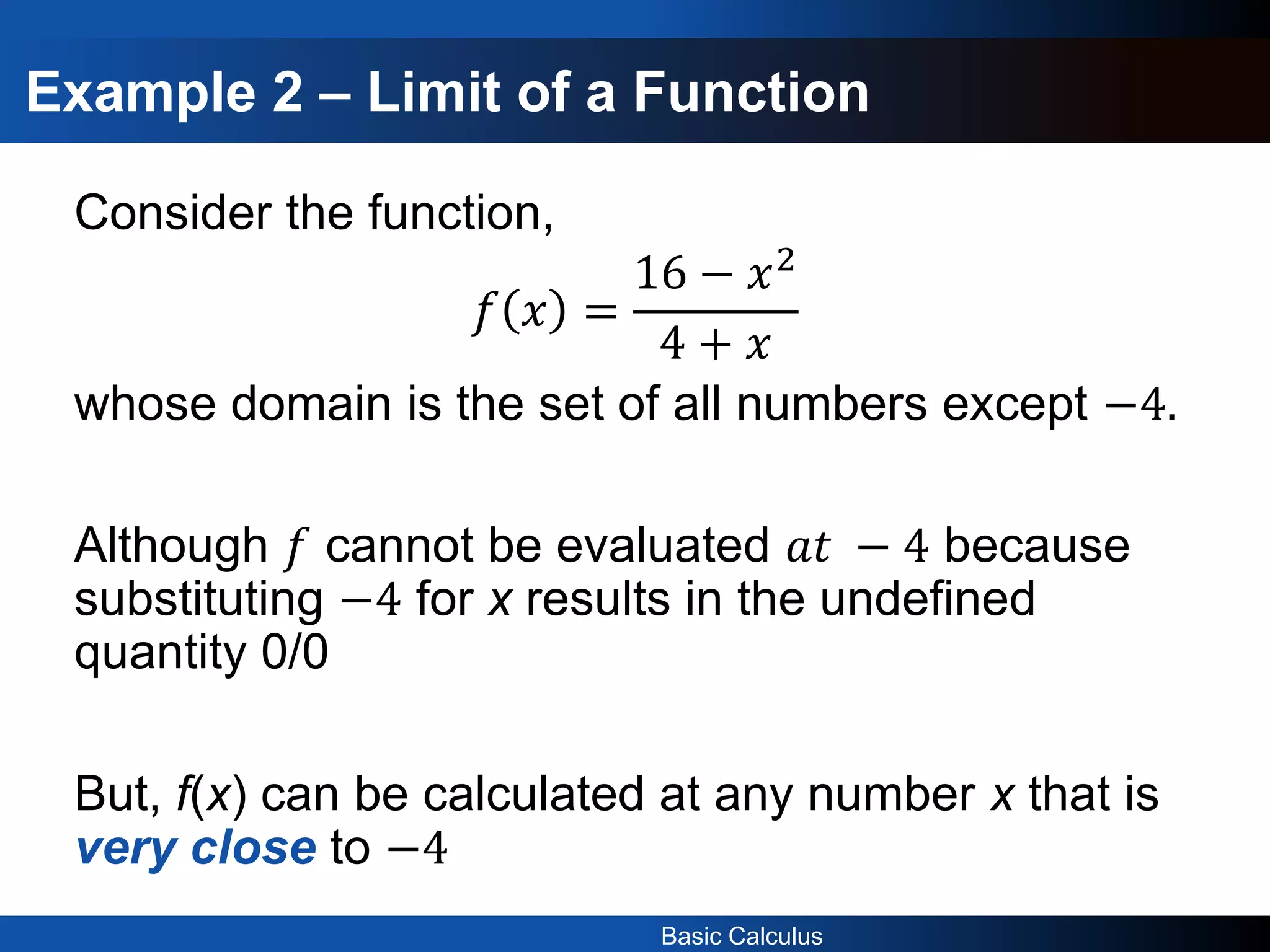 Example 2 – Limit of a Function

Consider the function,

$f(x) = \frac{16 - x^2}{4 + x}$

whose domain is the set of all numbers except $-4$.

Although $f$ cannot be evaluated $at\ -4$ because substituting $-4$ for $x$ results in the undefined quantity 0/0

But, $f(x)$ can be calculated at any number $x$ that is very close to $-4$

Basic Calculus